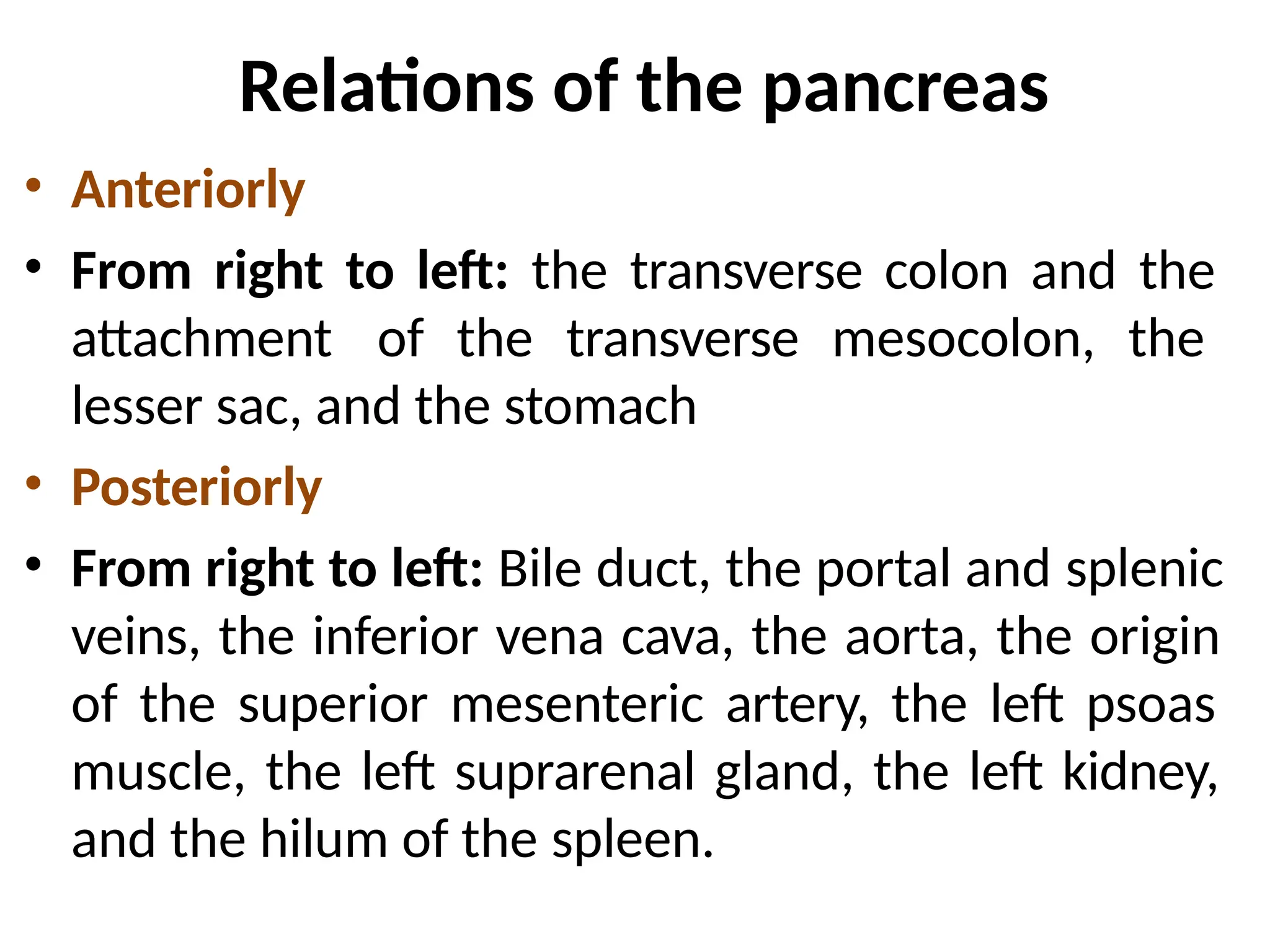 Relations of the pancreas

• Anteriorly

• From right to left: the transverse colon and the attachment of the transverse mesocolon, the lesser sac, and the stomach

• Posteriorly

• From right to left: Bile duct, the portal and splenic veins, the inferior vena cava, the aorta, the origin of the superior mesenteric artery, the left psoas muscle, the left suprarenal gland, the left kidney, and the hilum of the spleen.